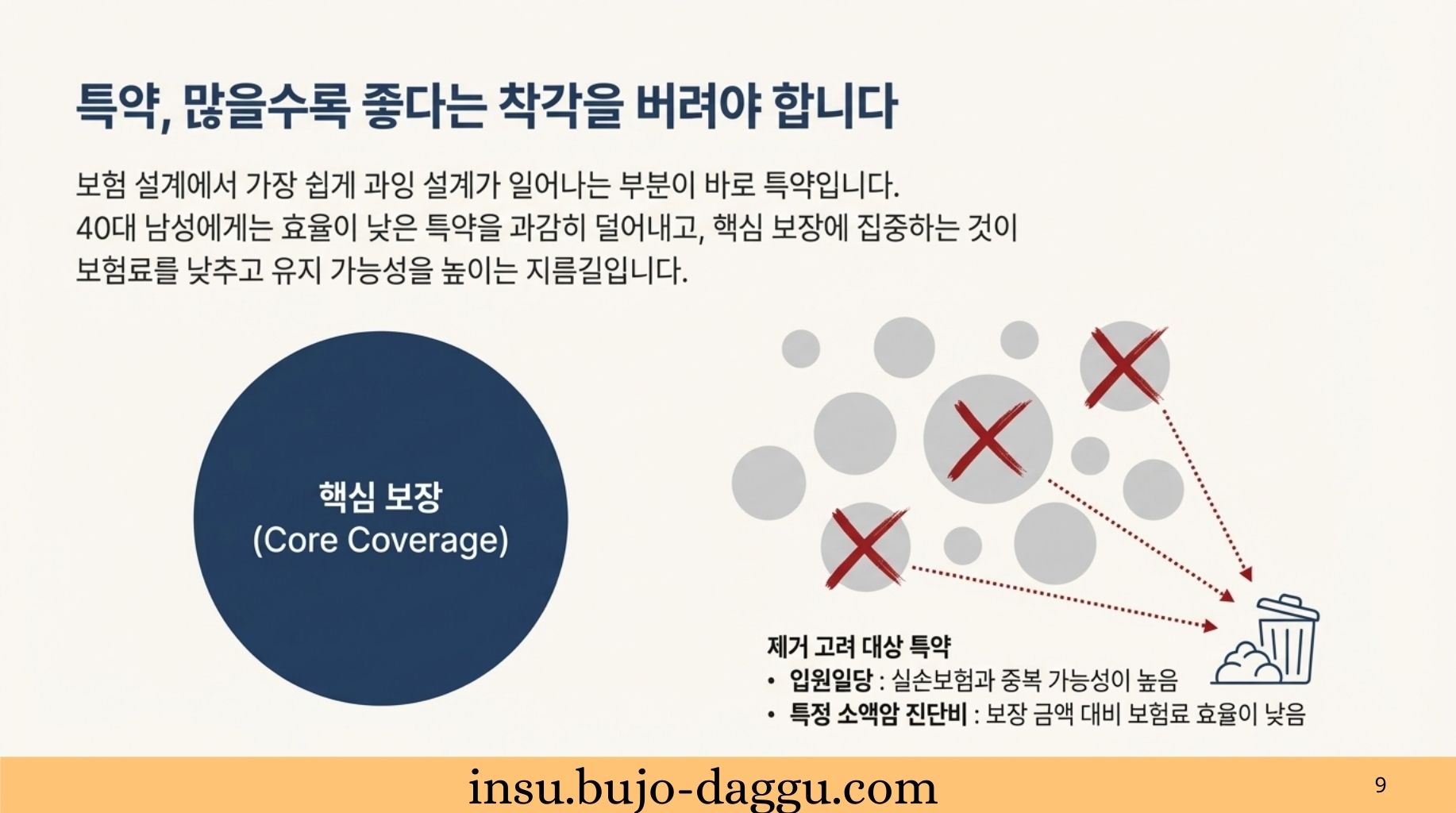 특약, 많을수록 좋다는 착각을 버려야 합니다

보험 설계에서 가장 쉽게 과잉 설계가 일어나는 부분이 바로 특약입니다. 40대 남성에게는 효율이 낮은 특약을 과감히 덜어내고, 핵심 보장에 집중하는 것이 보험료를 낮추고 유지 가능성을 높이는 지름길입니다.

핵심 보장
(Core Coverage)

제거 고려 대상 특약
• 입원일당 : 실손보험과 중복 가능성이 높음
• 특정 소액암 진단비 : 보장 금액 대비 보험료 효율이 낮음

insu.bujo-daggu.com

9